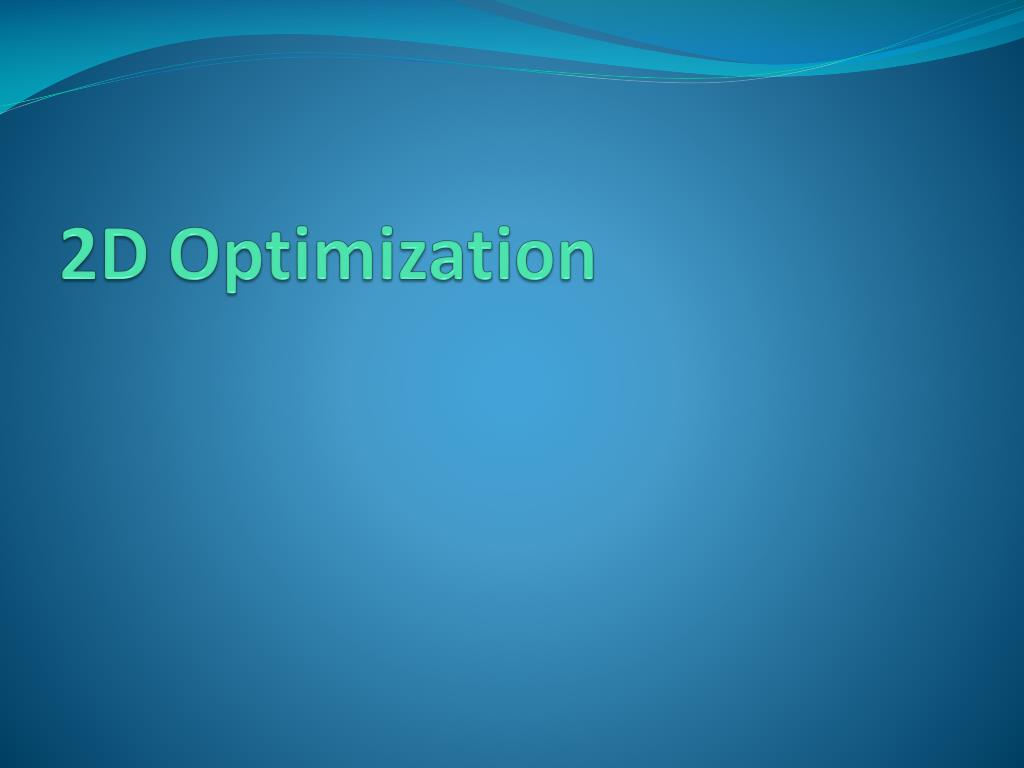 2D Optimization